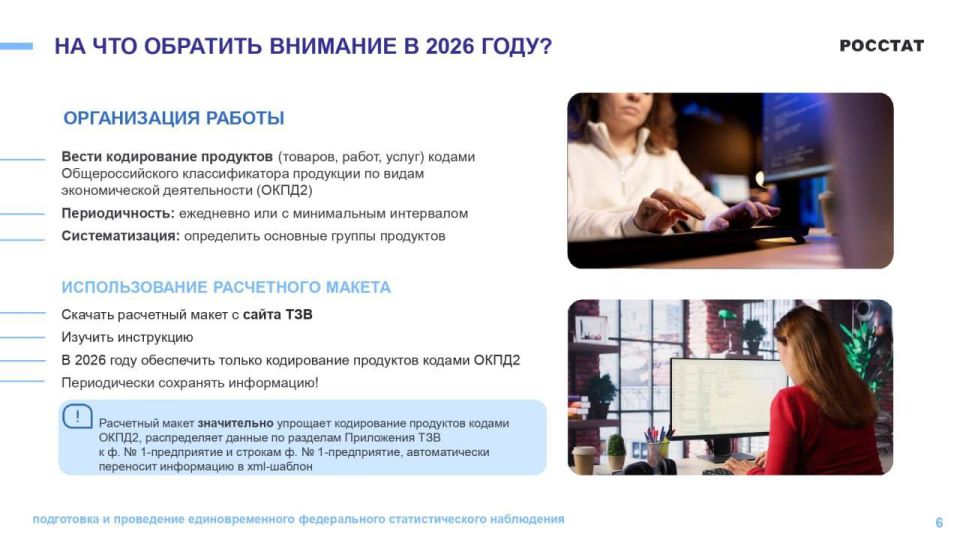 НА ЧТО ОБРАТИТЬ ВНИМАНИЕ В 2026 ГОДУ?

РОССТАТ

ОРГАНИЗАЦИЯ РАБОТЫ

Вести кодирование продуктов (товаров, работ, услуг) кодами Общероссийского классификатора продукции по видам экономической деятельности (ОКПД2)

Периодичность: ежедневно или с минимальным интервалом

Систематизация: определить основные группы продуктов

ИСПОЛЬЗОВАНИЕ РАСЧЕТНОГО МАКЕТА

Скачать расчетный макет с сайта ТЗВ

Изучить инструкцию

В 2026 году обеспечить только кодирование продуктов кодами ОКПД2

Периодически сохранять информацию!

!

Расчетный макет значительно упрощает кодирование продуктов кодами ОКПД2, распределяет данные по разделам Приложения ТЗВ к ф. № 1-предприятие и строкам ф. № 1-предприятие, автоматически переносит информацию в xml-шаблон

подготовка и проведение единовременного федерального статистического наблюдения

6